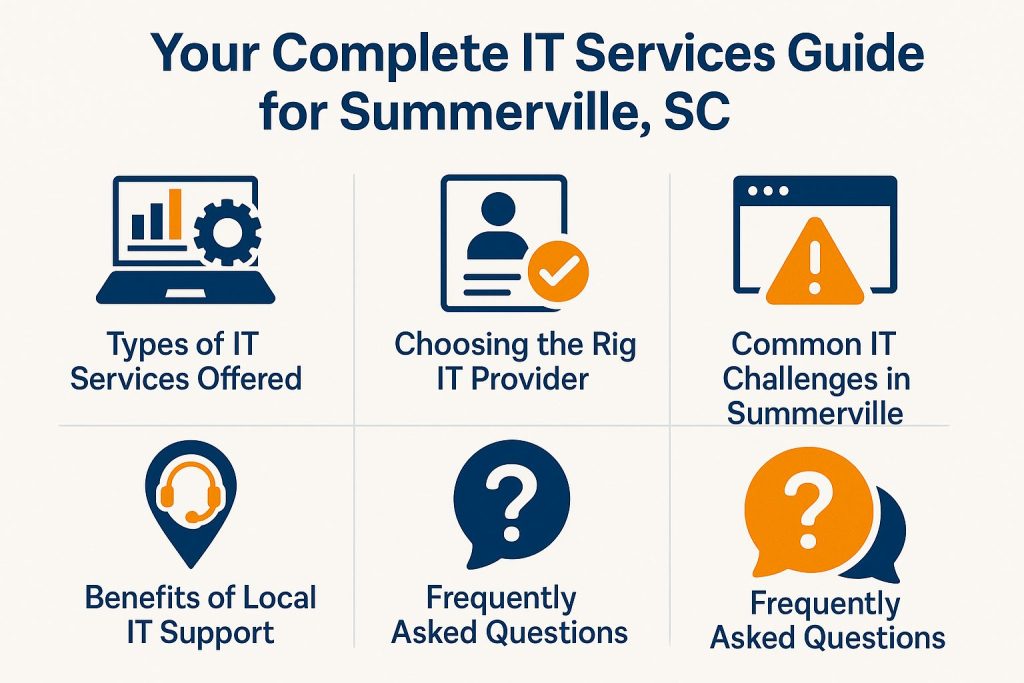 Your Complete IT Services Guide for Summerville, SC

Types of IT Services Offered

Choosing the Rig IT Provider

Common IT Challenges in Summerville

Benefits of Local IT Support

Frequently Asked Questions

Frequently Asked Questions